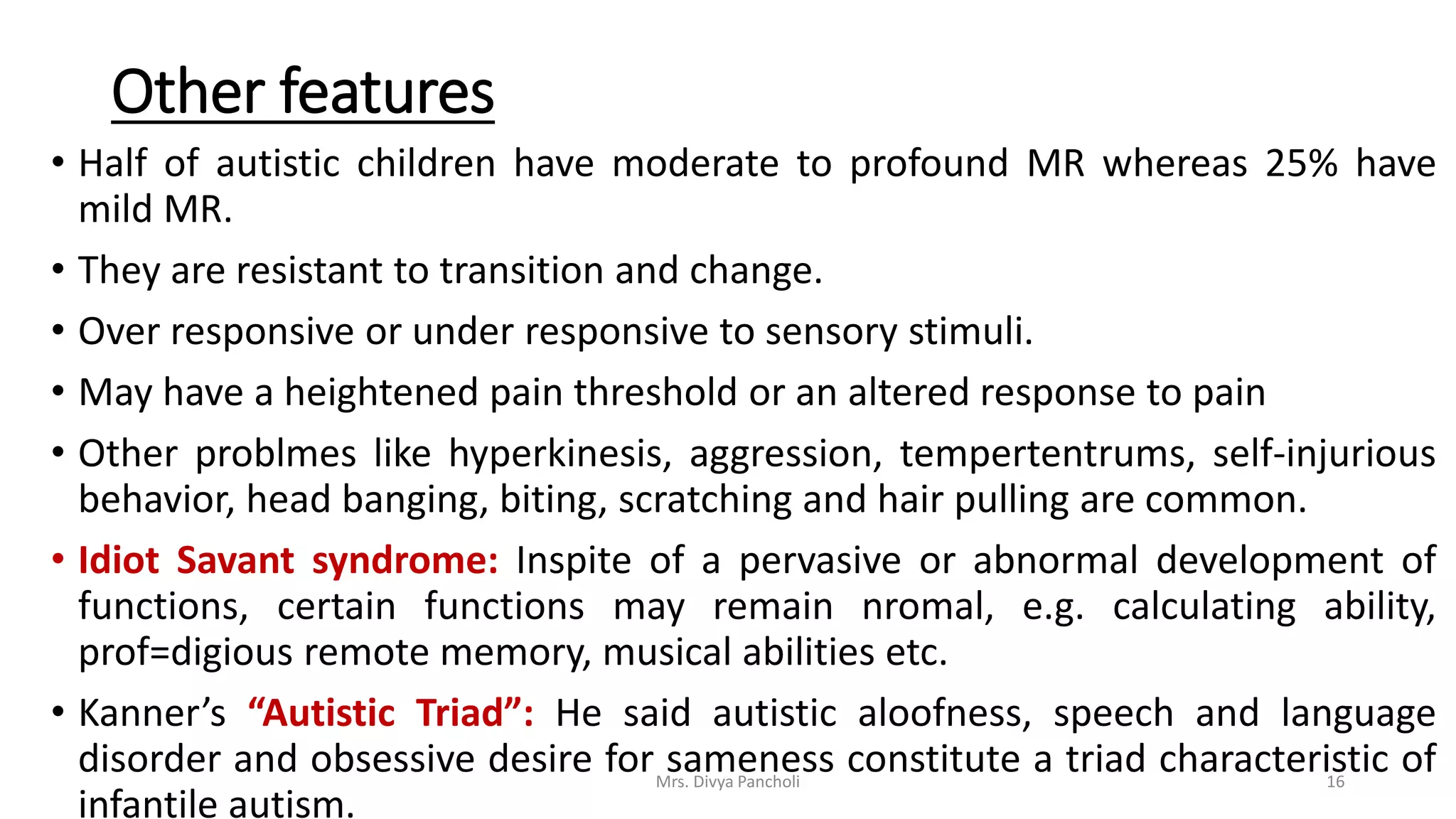 Other features

• Half of autistic children have moderate to profound MR whereas 25% have mild MR.

• They are resistant to transition and change.

• Over responsive or under responsive to sensory stimuli.

• May have a heightened pain threshold or an altered response to pain

• Other problmes like hyperkinesis, aggression, tempertentrums, self-injurious behavior, head banging, biting, scratching and hair pulling are common.

• Idiot Savant syndrome: Inspite of a pervasive or abnormal development of functions, certain functions may remain nromal, e.g. calculating ability, prof=digious remote memory, musical abilities etc.

• Kanner's "Autistic Triad": He said autistic aloofness, speech and language disorder and obsessive desire for sameness constitute a triad characteristic of infantile autism.

Mrs. Divya Pancholi

16